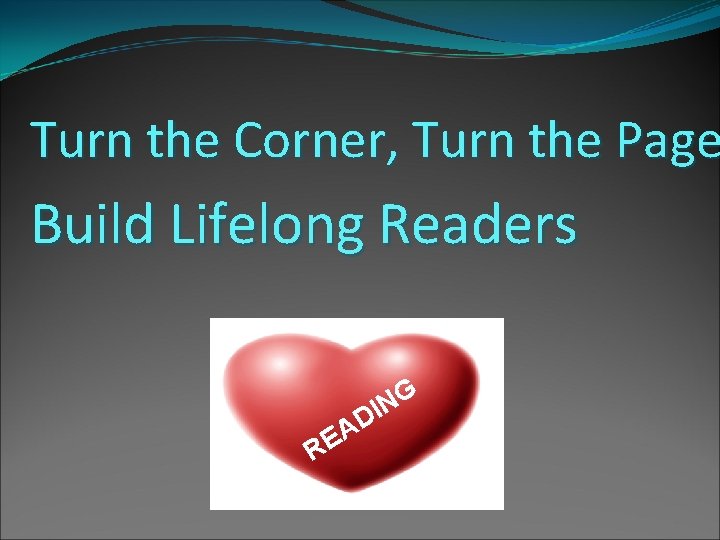 Turn the Corner, Turn the Page

Build Lifelong Readers

READING